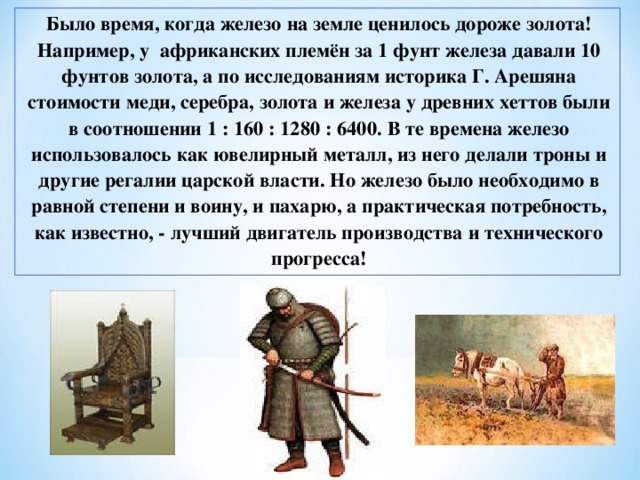 Было время, когда железо на земле ценилось дороже золота! Например, у африканских племён за 1 фунт железа давали 10 фунтов золота, а по исследованиям историка Г. Арешяна стоимости меди, серебра, золота и железа у древних хеттов были в соотношении 1 : 160 : 1280 : 6400. В те времена железо использовалось как ювелирный металл, из него делали троны и другие регалии царской власти. Но железо было необходимо в равной степени и воину, и пахарю, а практическая потребность, как известно, - лучший двигатель производства и технического прогресса!